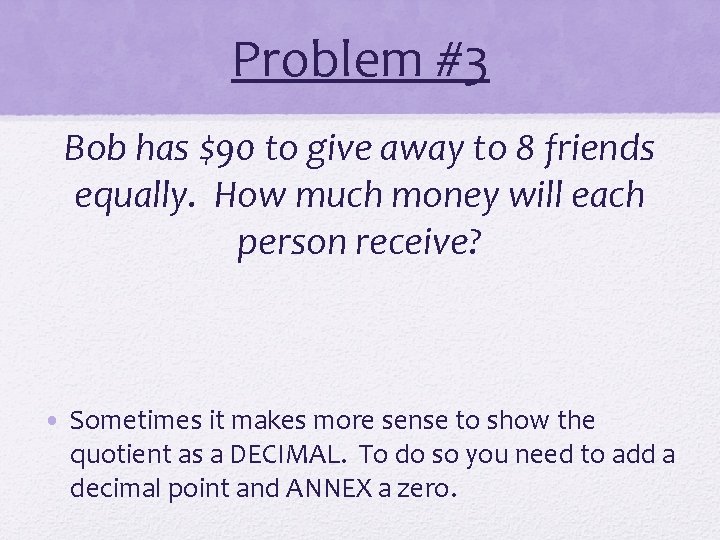 Problem #3

Bob has \$90 to give away to 8 friends equally. How much money will each person receive?

• Sometimes it makes more sense to show the quotient as a DECIMAL. To do so you need to add a decimal point and ANNEX a zero.